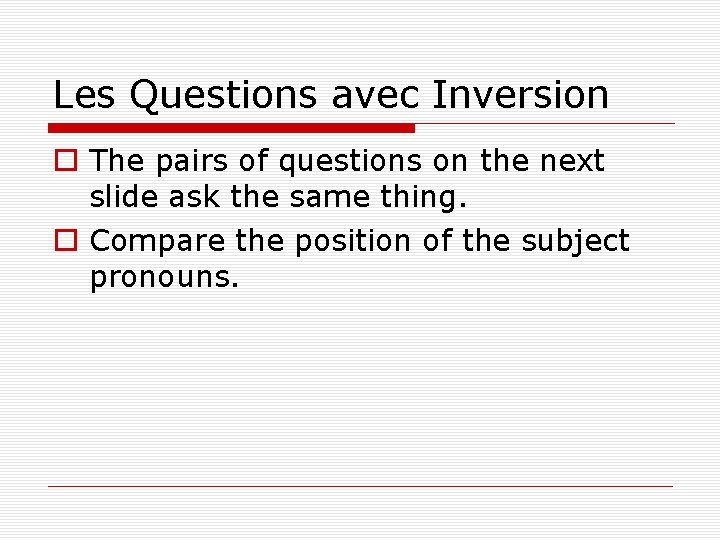 Les Questions avec Inversion

The pairs of questions on the next slide ask the same thing.

Compare the position of the subject pronouns.